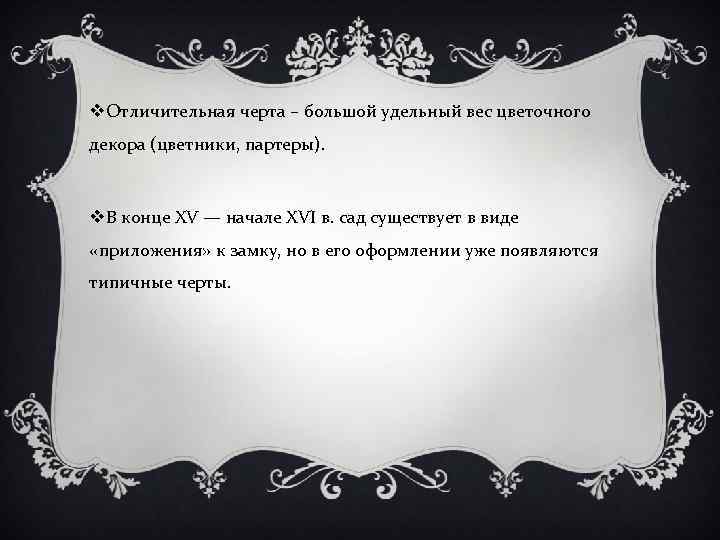 ❖Отличительная черта – большой удельный вес цветочного декора (цветники, партеры).

❖В конце XV — начале XVI в. сад существует в виде «приложения» к замку, но в его оформлении уже появляются типичные черты.